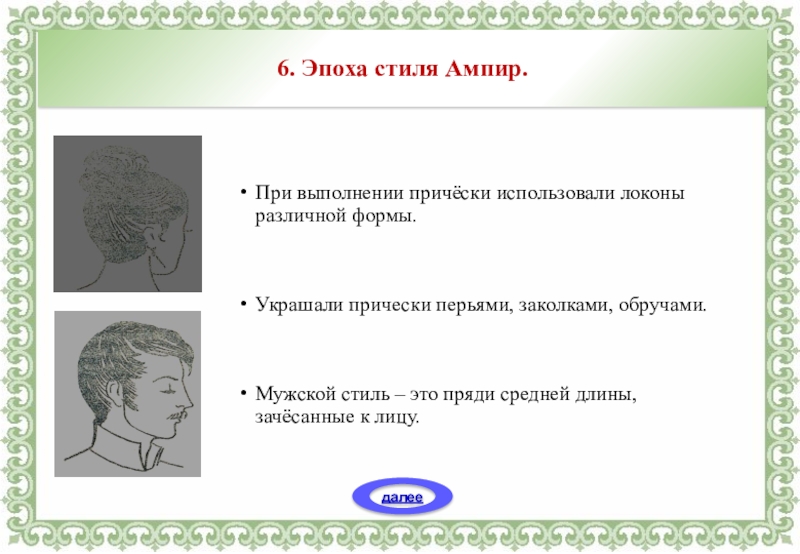 6. Эпоха стиля Ампир.

• При выполнении причёски использовали локоны различной формы.

• Украшали прически перьями, заколками, обручами.

• Мужской стиль – это пряди средней длины, зачёсанные к лицу.

далее